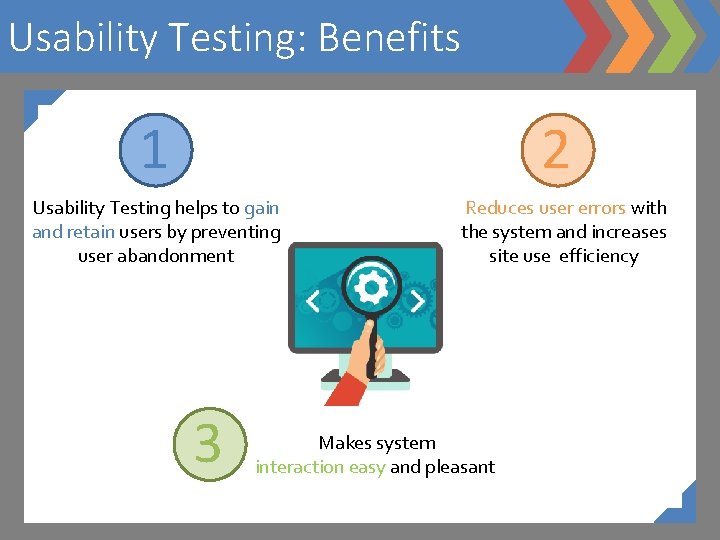 Usability Testing: Benefits

1

Usability Testing helps to gain and retain users by preventing user abandonment

2

Reduces user errors with the system and increases site use efficiency

3

Makes system interaction easy and pleasant